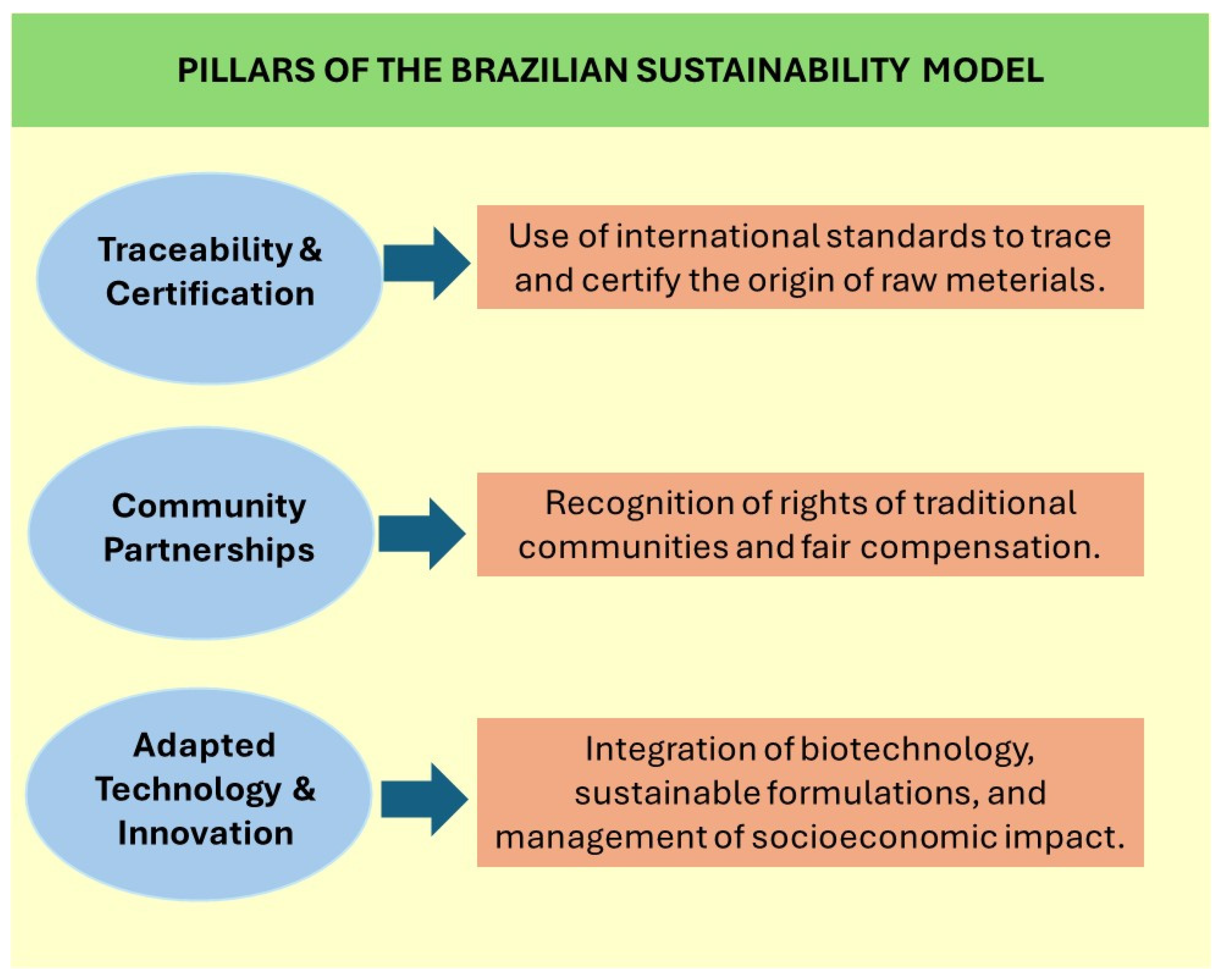 PILLARS OF THE BRAZILIAN SUSTAINABILITY MODEL

Traceability & Certification

Use of international standards to trace and certify the origin of raw meterials.

Community Partnerships

Recognition of rights of traditional communities and fair compensation.

Adapted Technology & Innovation

Integration of biotechnology, sustainable formulations, and management of socioeconomic impact.